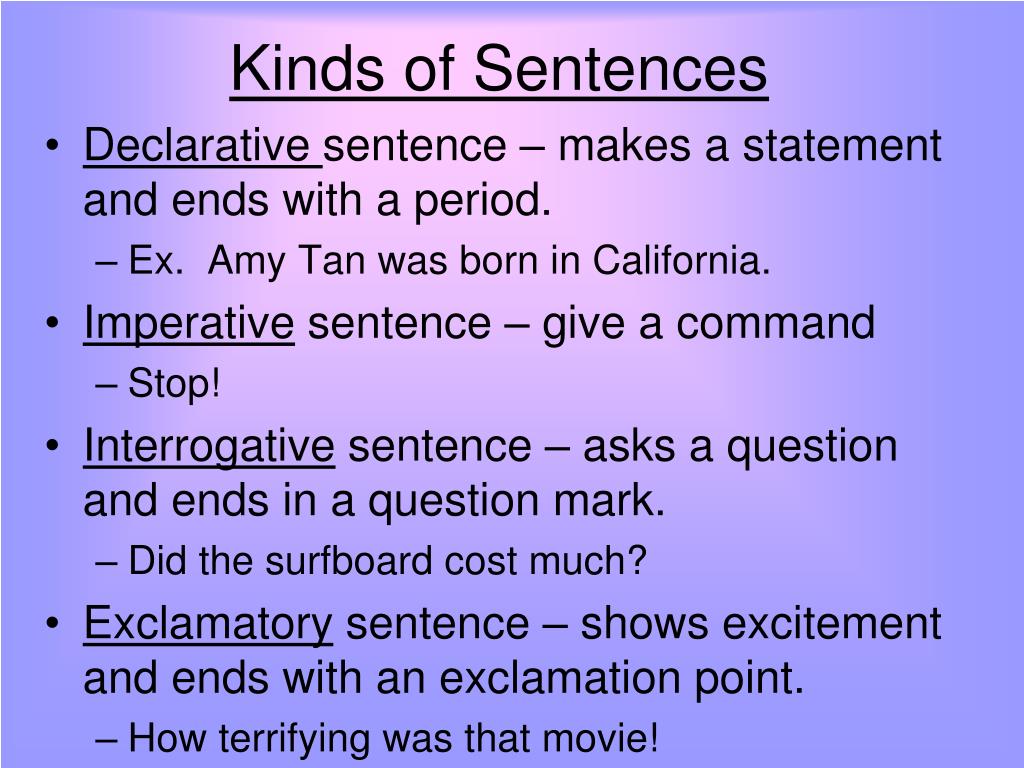 Kinds of Sentences

• Declarative sentence – makes a statement and ends with a period.
– Ex. Amy Tan was born in California.

• Imperative sentence – give a command
– Stop!

• Interrogative sentence – asks a question and ends in a question mark.
– Did the surfboard cost much?

• Exclamatory sentence – shows excitement and ends with an exclamation point.
– How terrifying was that movie!